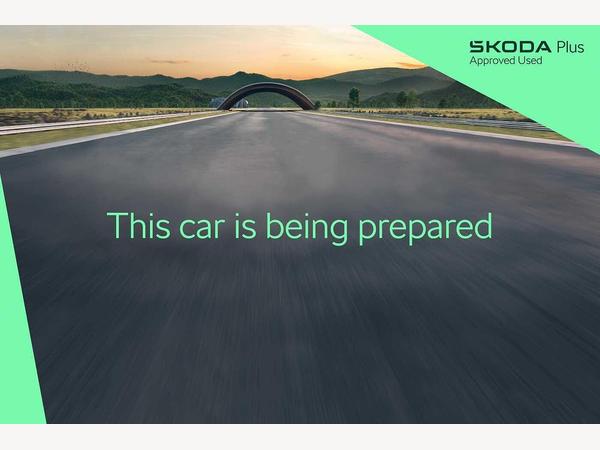 ŠKODA Plus
Approved Used

This car is being prepared